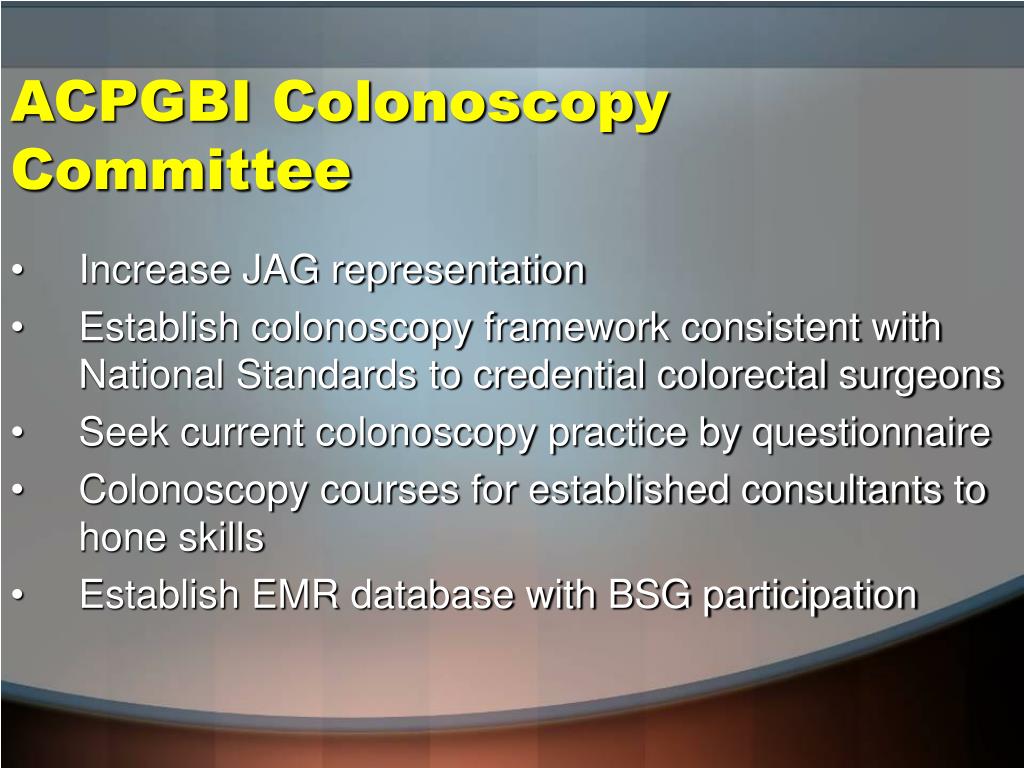 ACPGBI Colonoscopy Committee

• Increase JAG representation
• Establish colonoscopy framework consistent with National Standards to credential colorectal surgeons
• Seek current colonoscopy practice by questionnaire
• Colonoscopy courses for established consultants to hone skills
• Establish EMR database with BSG participation